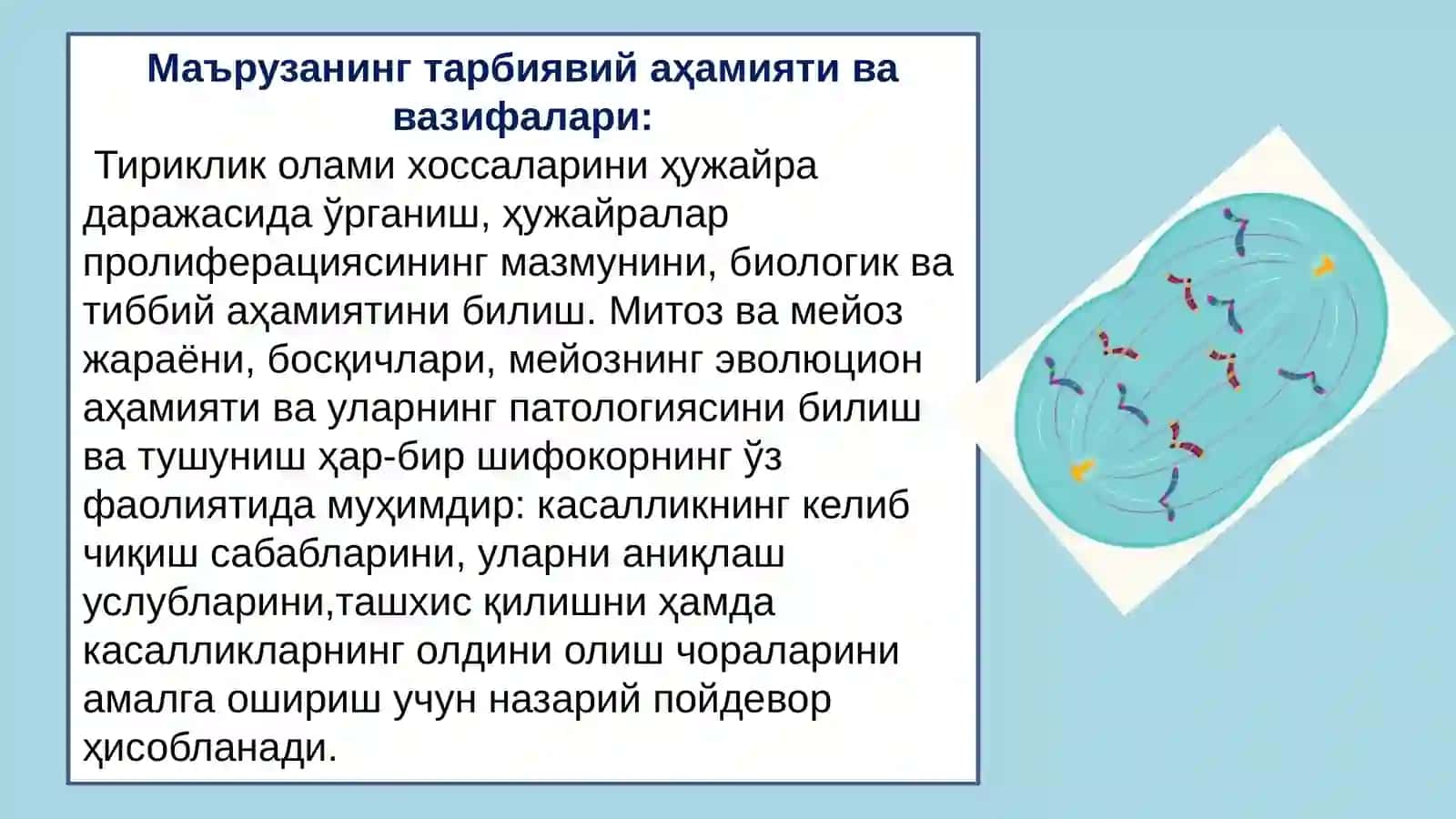 Маърузанинг тарбиявий аҳамияти ва вазифалари:

Тириклик олами хоссаларини ҳужайра даражасида ўрганиш, ҳужайралар пролиферациясининг мазмунини, биологик ва тиббий аҳамиятини билиш. Митоз ва мейоз жараёни, босқичлари, мейознинг эволюцион аҳамияти ва уларнинг патологиясини билиш ва тушуниш ҳар-бир шифокорнинг ўз фаолиятида муҳимдир: касалликнинг келиб чиқиш сабабларини, уларни аниқлаш услубларини,ташхис қилишни ҳамда касалликларнинг олдини олиш чораларини амалга ошириш учун назарий пойдевор ҳисобланади.